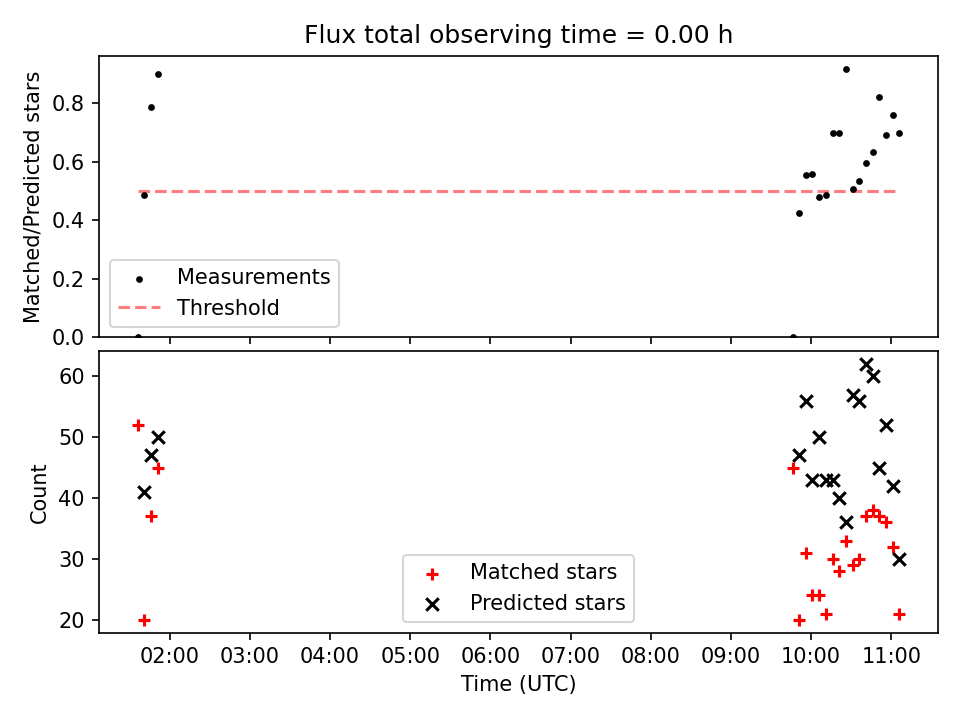 Flux total observing time = 0.00 h

Matched/Predicted stars

0.8
0.6
0.4
0.2
0.0

Measurements
Threshold

Count

60
50
40
30
20

Matched stars
Predicted stars

02:00 03:00 04:00 05:00 06:00 07:00 08:00 09:00 10:00 11:00

Time (UTC)